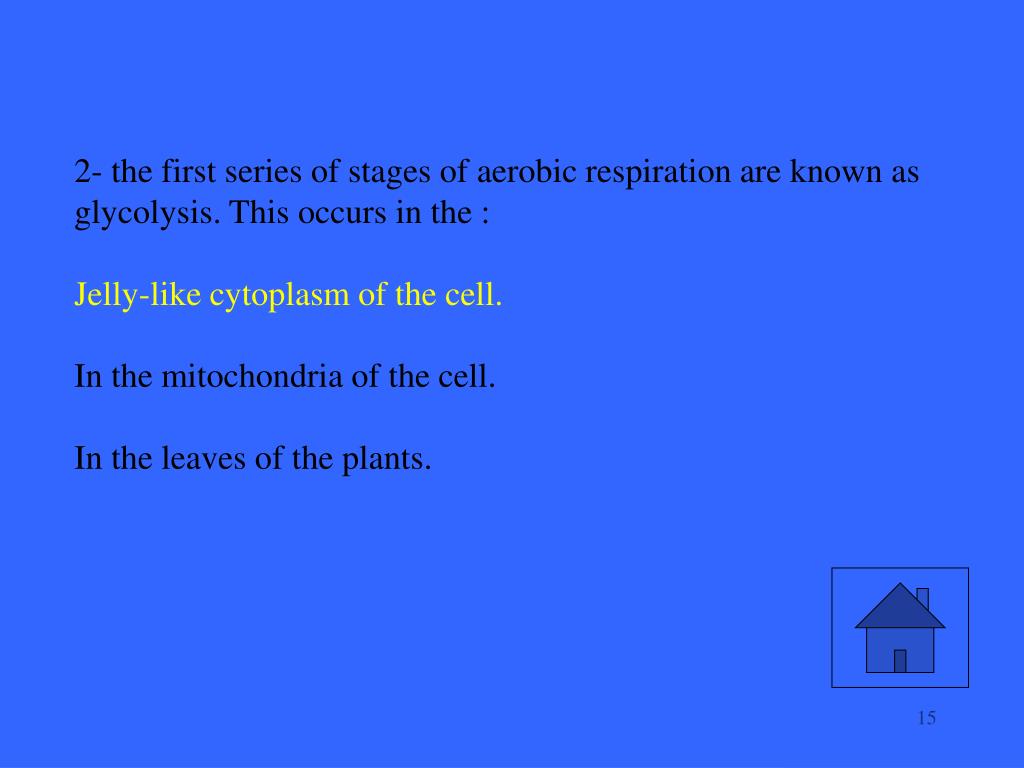 2- the first series of stages of aerobic respiration are known as glycolysis. This occurs in the :

Jelly-like cytoplasm of the cell.

In the mitochondria of the cell.

In the leaves of the plants.

15